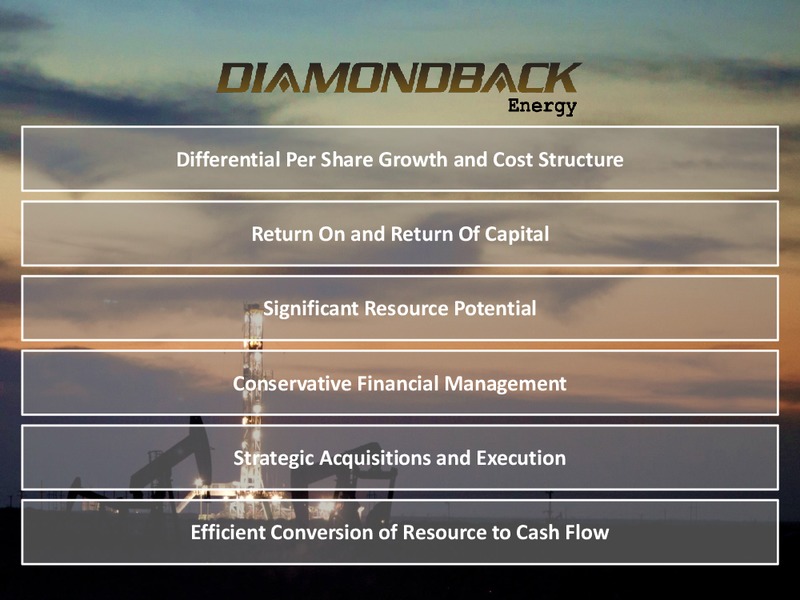 DIAMONDBACK
Energy

Differential Per Share Growth and Cost Structure

Return On and Return Of Capital

Significant Resource Potential

Conservative Financial Management

Strategic Acquisitions and Execution

Efficient Conversion of Resource to Cash Flow